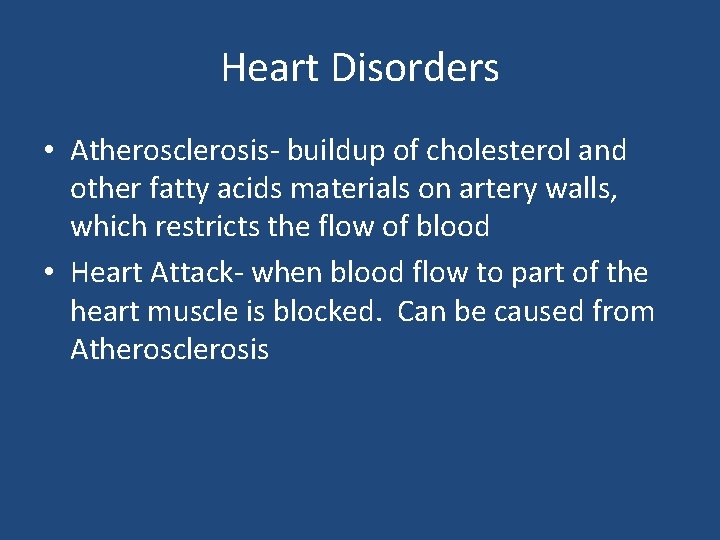 Heart Disorders

• Atherosclerosis- buildup of cholesterol and other fatty acids materials on artery walls, which restricts the flow of blood

• Heart Attack- when blood flow to part of the heart muscle is blocked.  Can be caused from Atherosclerosis